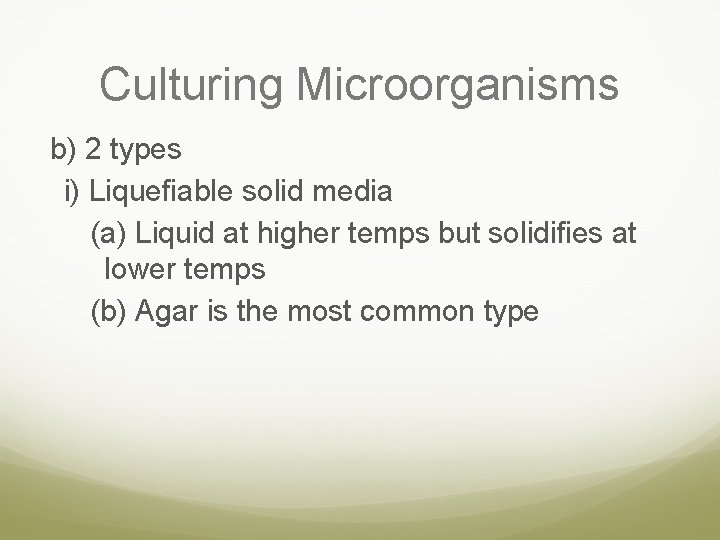 Culturing Microorganisms

b) 2 types

i) Liquefiable solid media

(a) Liquid at higher temps but solidifies at lower temps

(b) Agar is the most common type